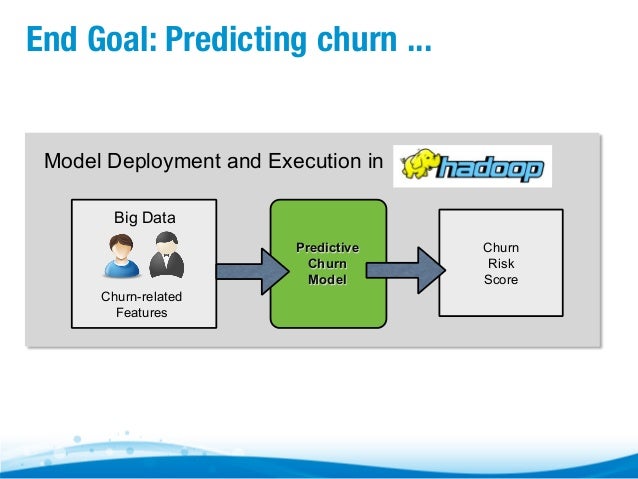 End Goal: Predicting churn ...

Model Deployment and Execution in hadoop

Big Data

Churn-related Features

Predictive Churn Model

Churn Risk Score